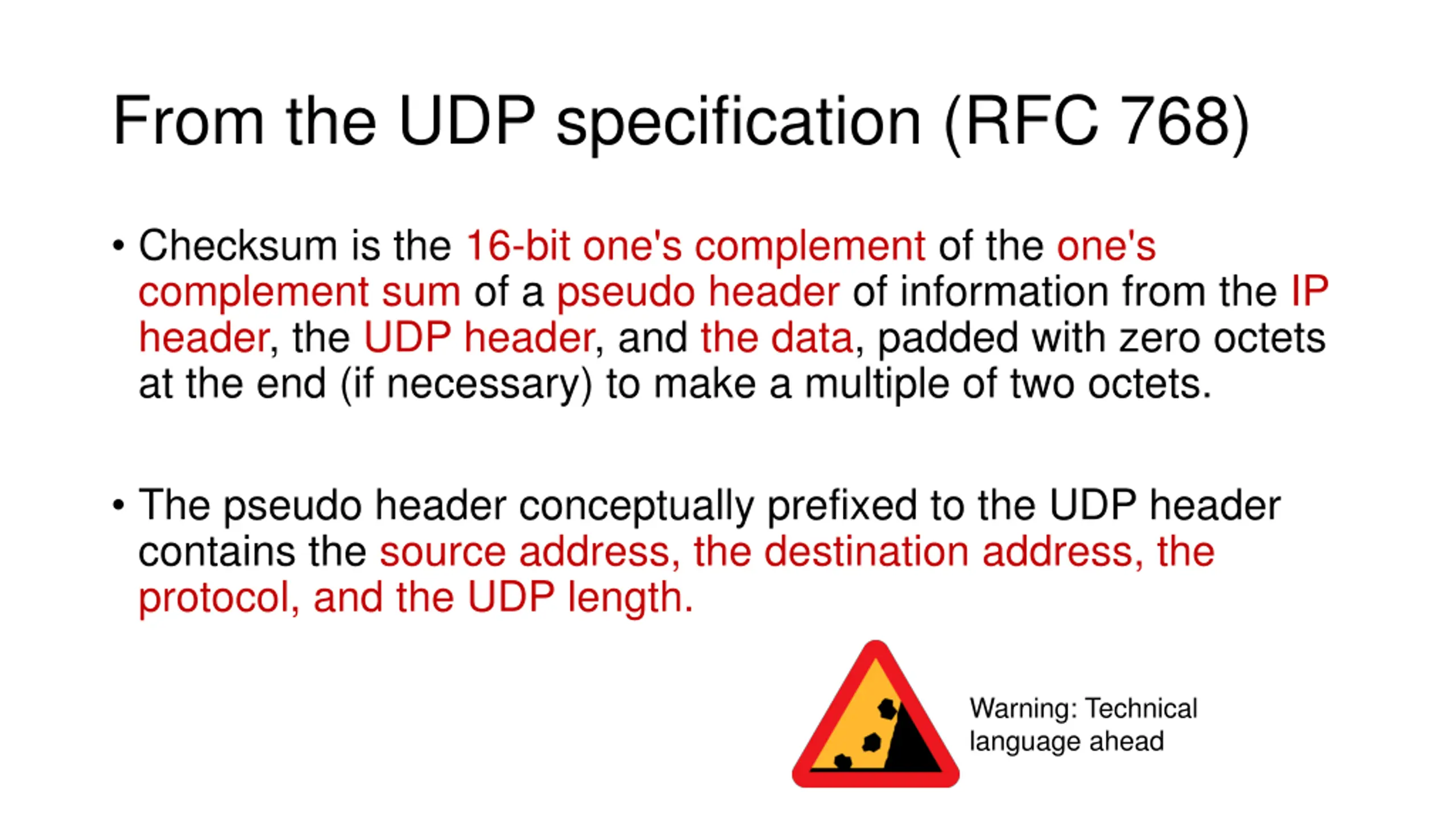 From the UDP specification (RFC 768)

• Checksum is the 16-bit one's complement of the one's complement sum of a pseudo header of information from the IP header, the UDP header, and the data, padded with zero octets at the end (if necessary) to make a multiple of two octets.

• The pseudo header conceptually prefixed to the UDP header contains the source address, the destination address, the protocol, and the UDP length.

Warning: Technical language ahead